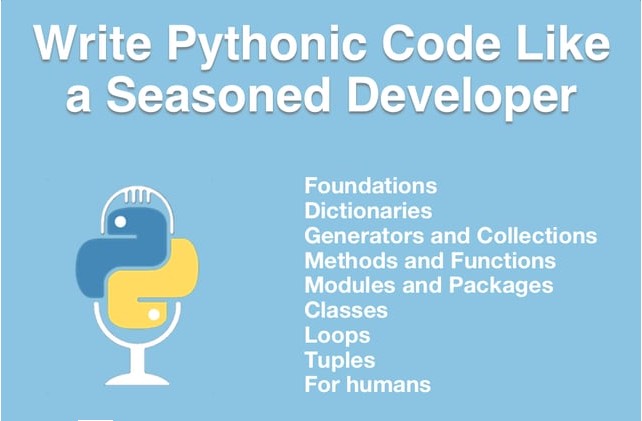 Write Pythonic Code Like a Seasoned Developer

Foundations
Dictionaries
Generators and Collections
Methods and Functions
Modules and Packages
Classes
Loops
Tuples
For humans